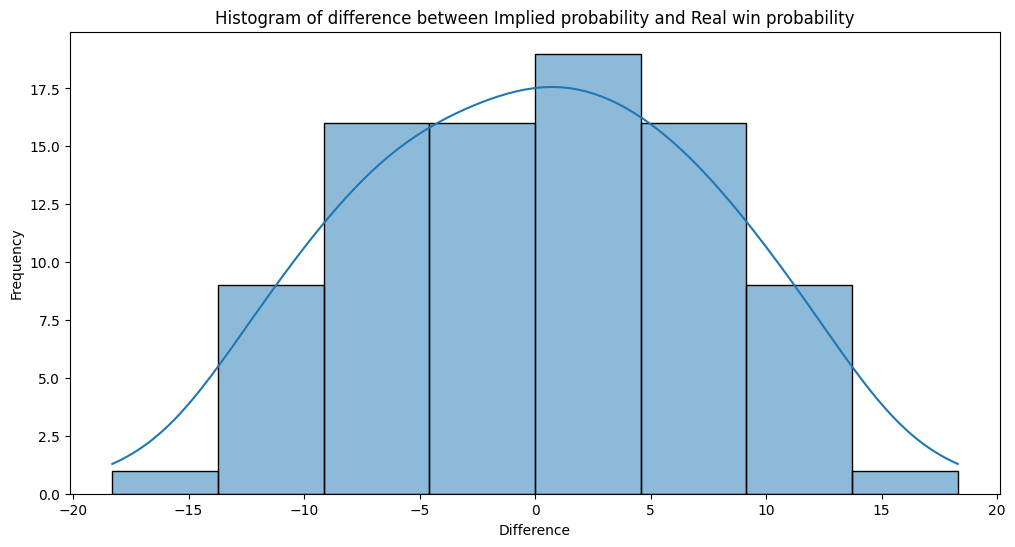 Histogram of difference between Implied probability and Real win probability

Frequency

17.5
15.0
12.5
10.0
7.5
5.0
2.5
0.0

−20 −15 −10 −5 0 5 10 15 20

Difference